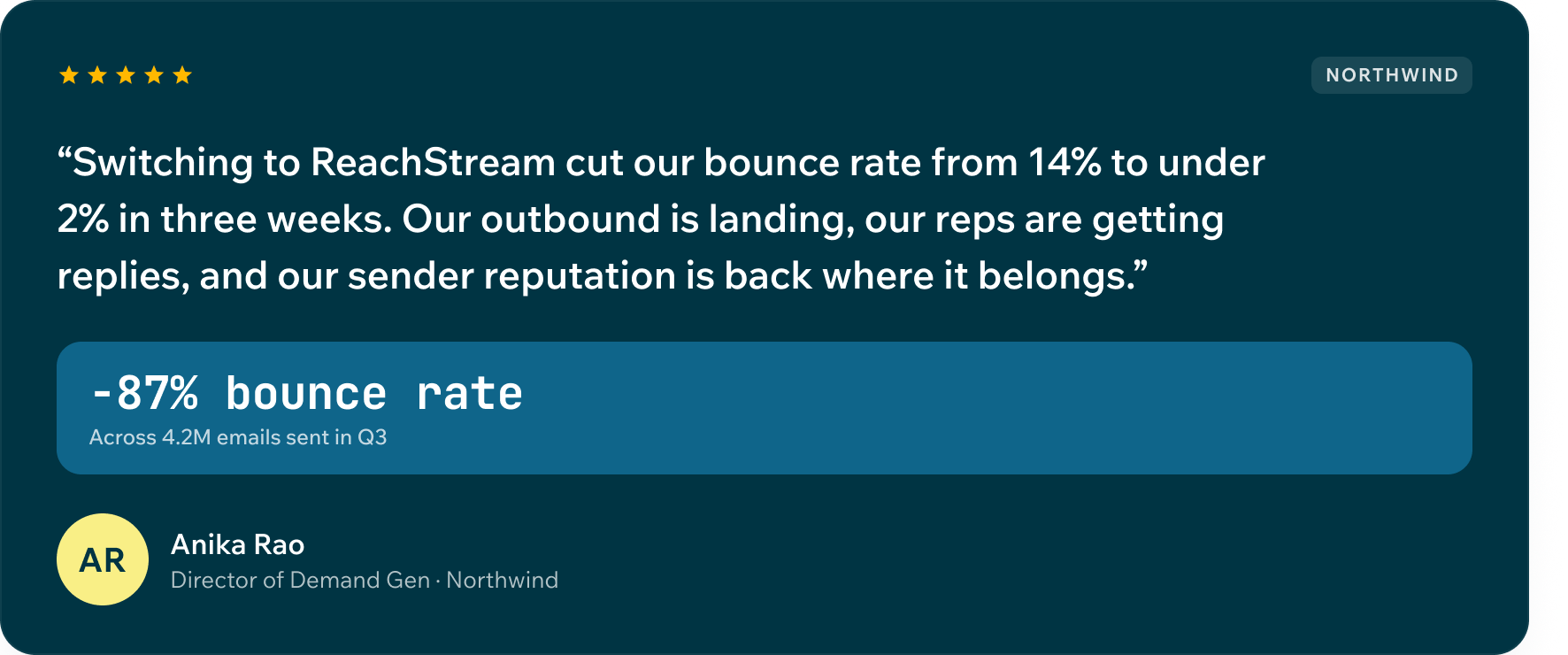 ★★★★★

NORTHWIND

“Switching to ReachStream cut our bounce rate from 14% to under 2% in three weeks. Our outbound is landing, our reps are getting replies, and our sender reputation is back where it belongs.”

-87% bounce rate

Across 4.2M emails sent in Q3

AR

Anika Rao

Director of Demand Gen · Northwind